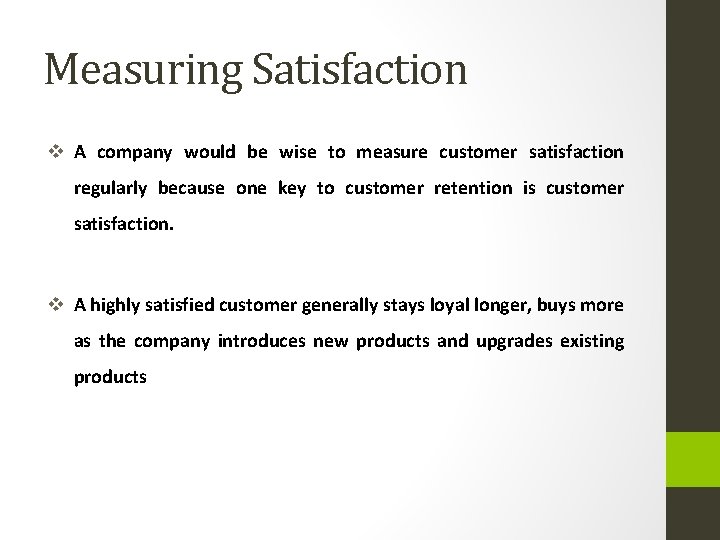 Measuring Satisfaction

❖ A company would be wise to measure customer satisfaction regularly because one key to customer retention is customer satisfaction.

❖ A highly satisfied customer generally stays loyal longer, buys more as the company introduces new products and upgrades existing products